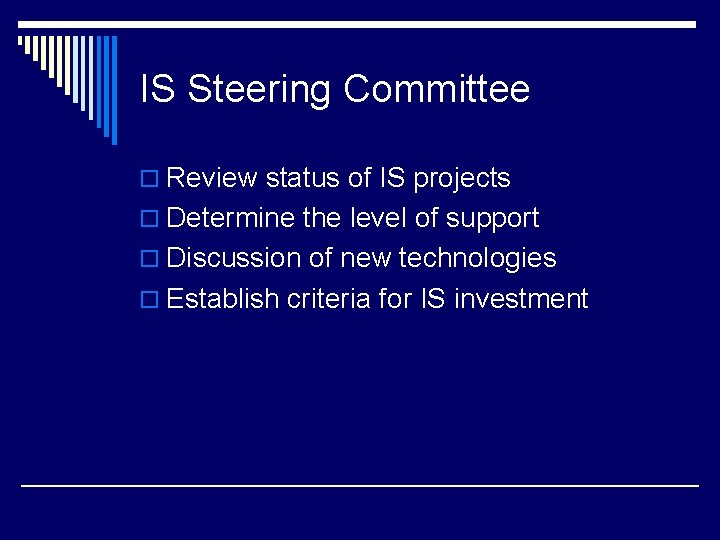 IS Steering Committee

- Review status of IS projects
- Determine the level of support
- Discussion of new technologies
- Establish criteria for IS investment